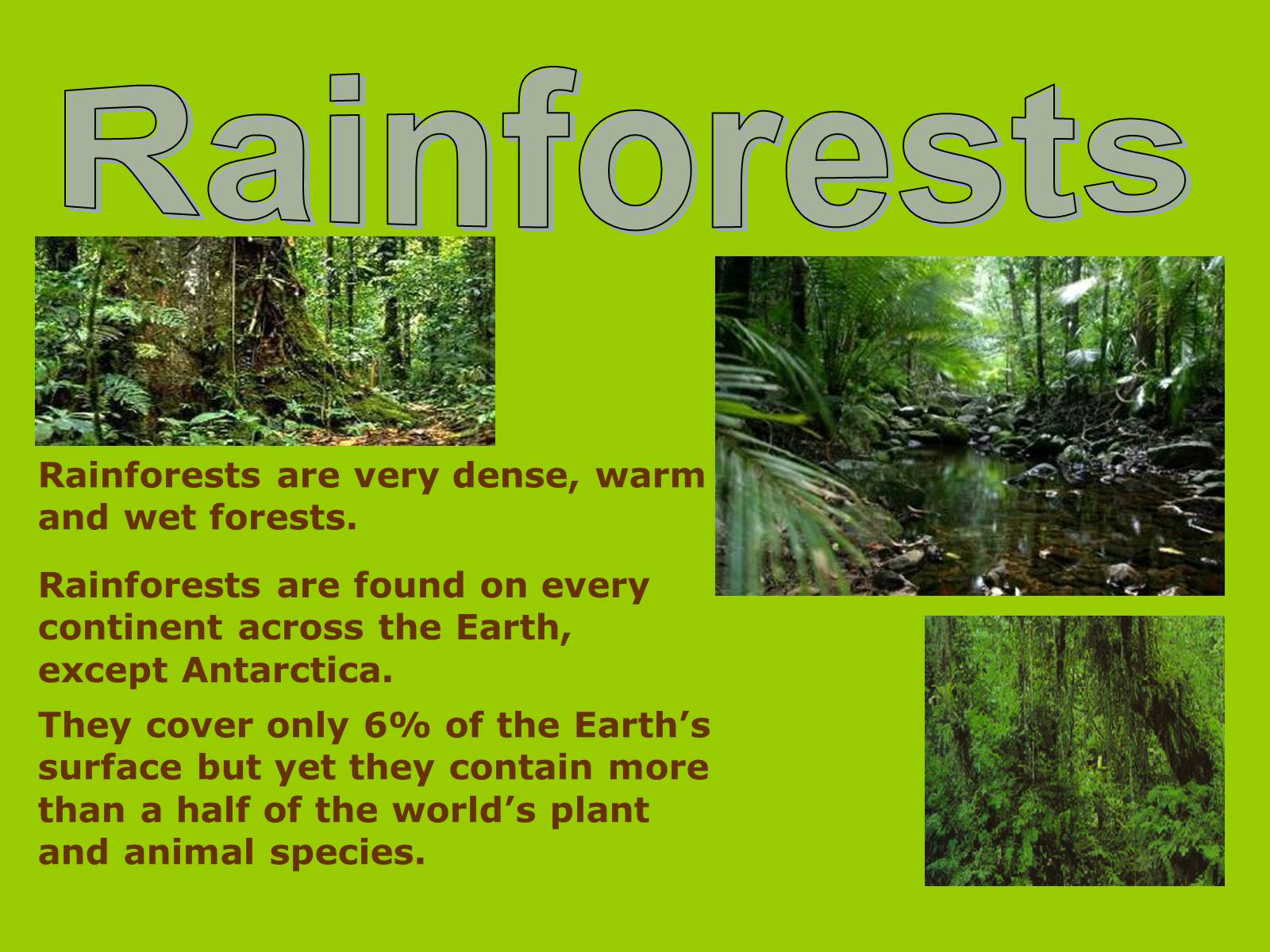 Rainforests

Rainforests are very dense, warm and wet forests.

Rainforests are found on every continent across the Earth, except Antarctica.

They cover only 6% of the Earth’s surface but yet they contain more than a half of the world’s plant and animal species.